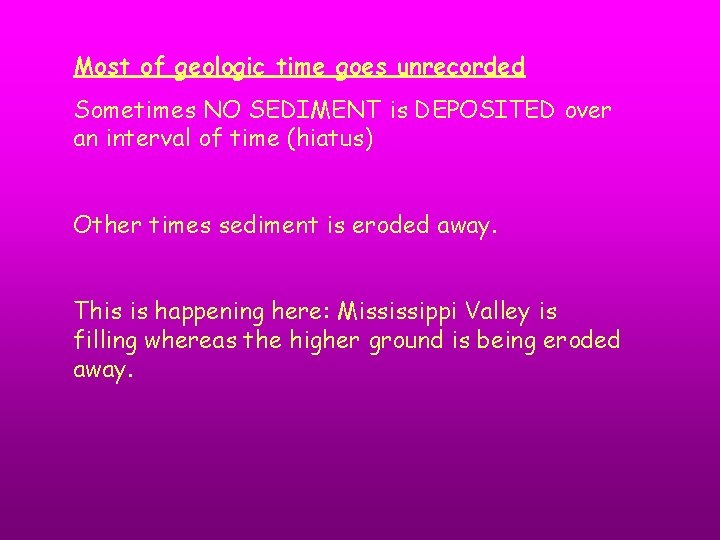 Most of geologic time goes unrecorded

Sometimes NO SEDIMENT is DEPOSITED over an interval of time (hiatus)

Other times sediment is eroded away.

This is happening here: Mississippi Valley is filling whereas the higher ground is being eroded away.